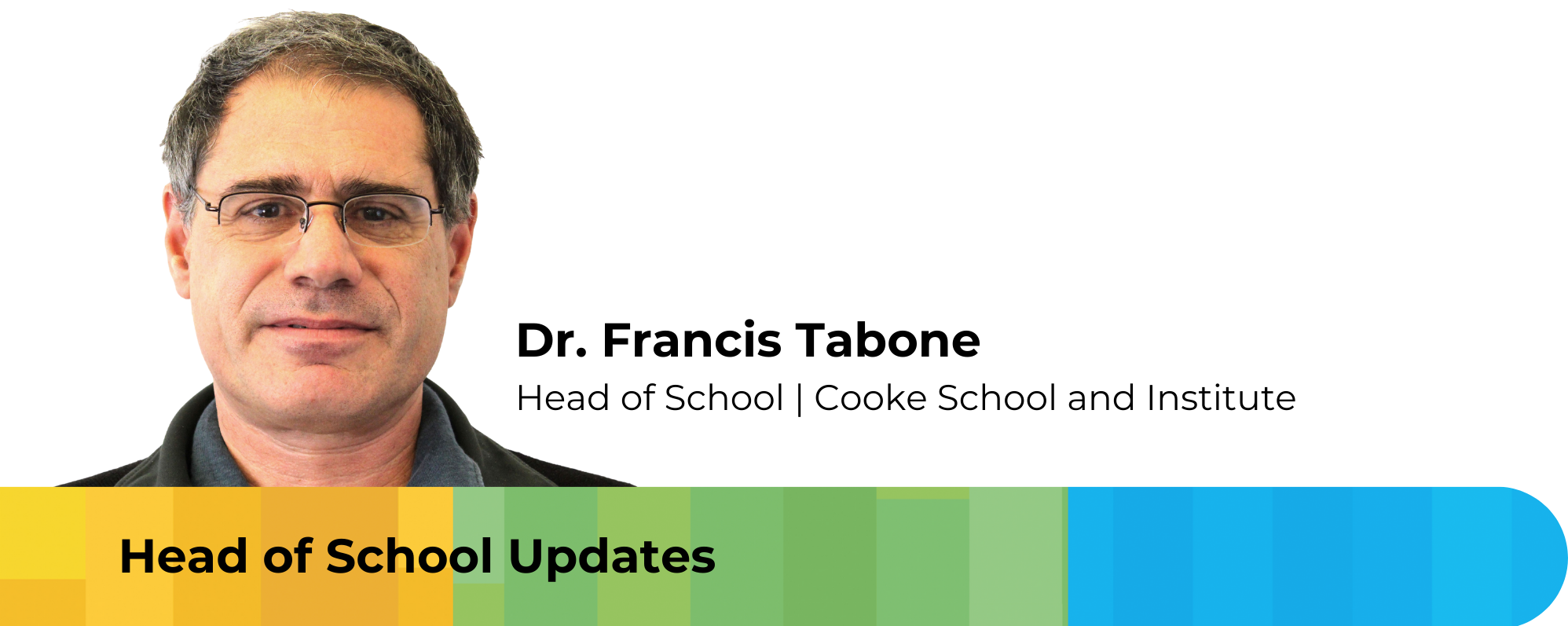 Dr. Francis Tabone
Head of School | Cooke School and Institute

Head of School Updates